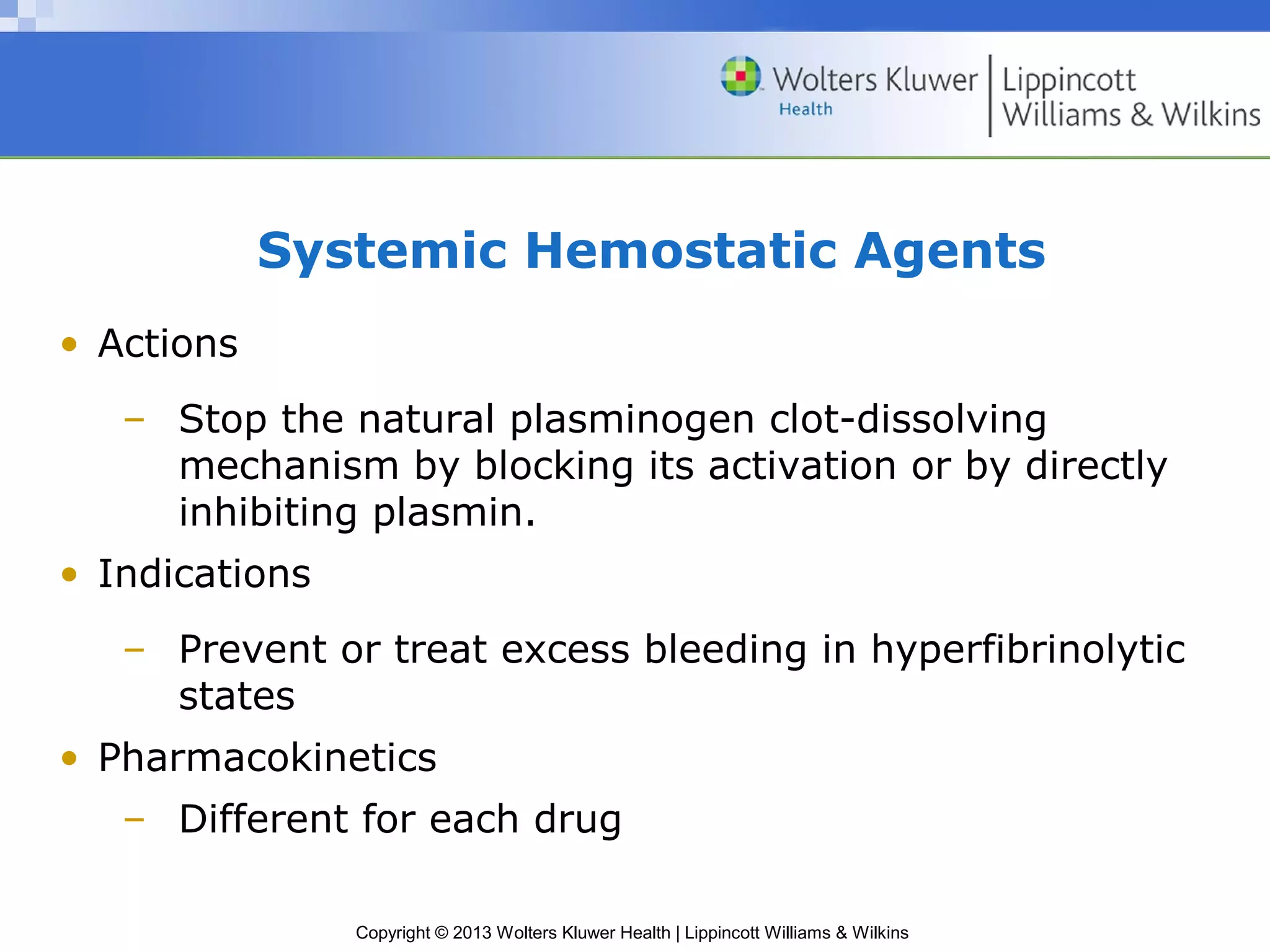 Wolters Kluwer Health | Lippincott Williams & Wilkins

Systemic Hemostatic Agents

• Actions

– Stop the natural plasminogen clot-dissolving mechanism by blocking its activation or by directly inhibiting plasmin.

• Indications

– Prevent or treat excess bleeding in hyperfibrinolytic states

• Pharmacokinetics

– Different for each drug

Copyright © 2013 Wolters Kluwer Health | Lippincott Williams & Wilkins